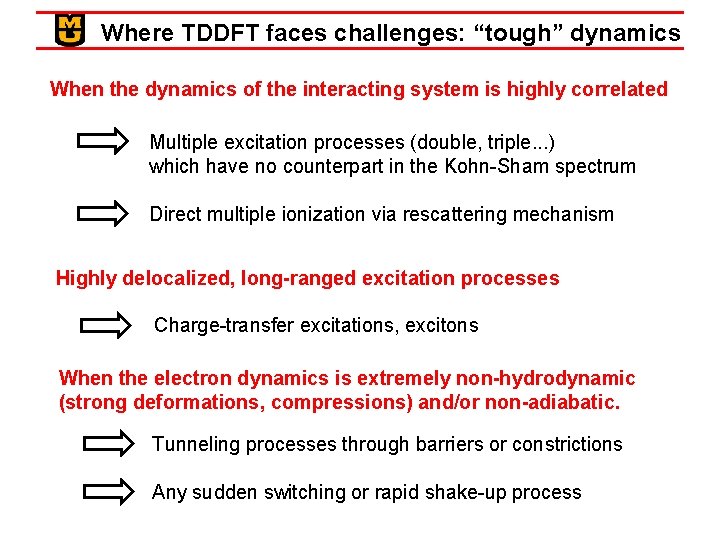 MU Where TDDFT faces challenges: “tough” dynamics

When the dynamics of the interacting system is highly correlated

Multiple excitation processes (double, triple...) which have no counterpart in the Kohn-Sham spectrum

Direct multiple ionization via rescattering mechanism

Highly delocalized, long-ranged excitation processes

Charge-transfer excitations, excitons

When the electron dynamics is extremely non-hydrodynamic (strong deformations, compressions) and/or non-adiabatic.

Tunneling processes through barriers or constrictions

Any sudden switching or rapid shake-up process